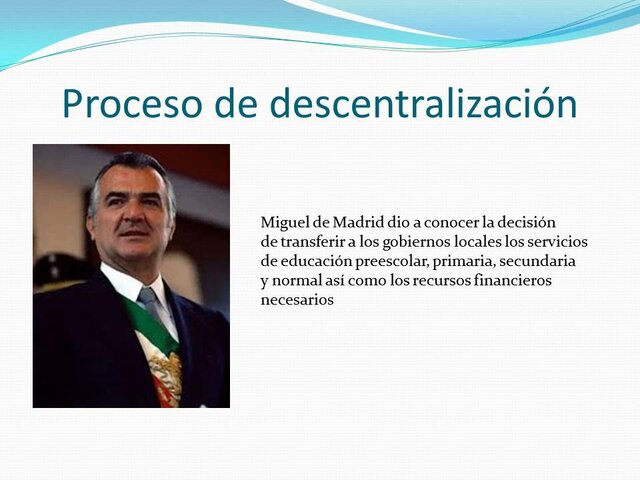 Proceso de descentralización

Miguel de Madrid dio a conocer la decisión de transferir a los gobiernos locales los servicios de educación preescolar, primaria, secundaria y normal así como los recursos financieros necesarios